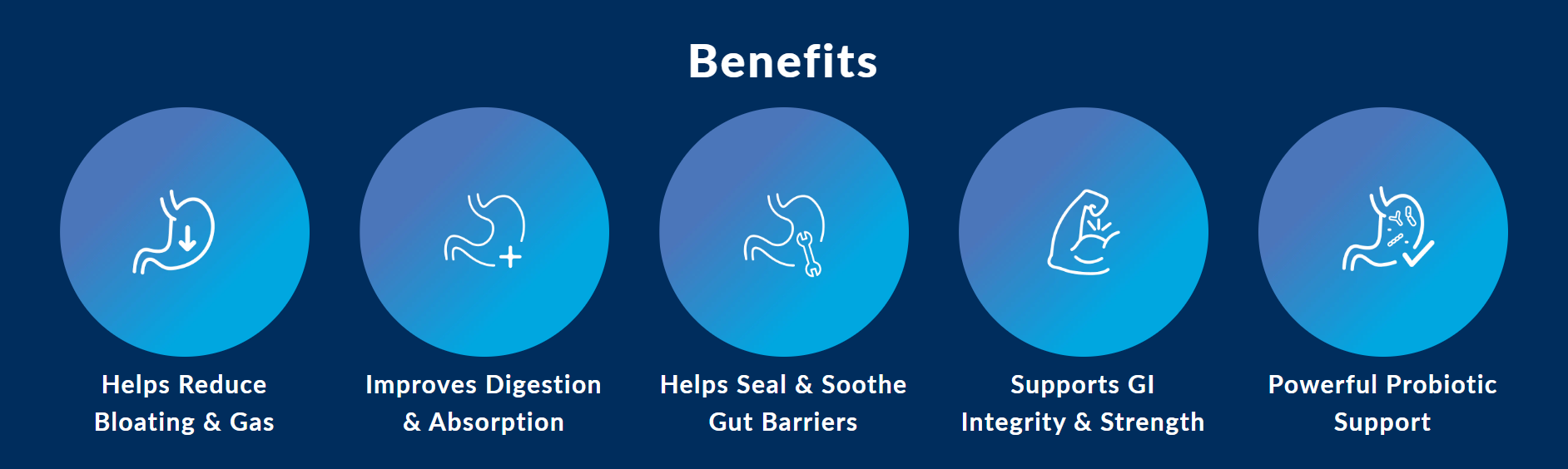 Benefits

Helps Reduce Bloating & Gas

Improves Digestion & Absorption

Helps Seal & Soothe Gut Barriers

Supports GI Integrity & Strength

Powerful Probiotic Support